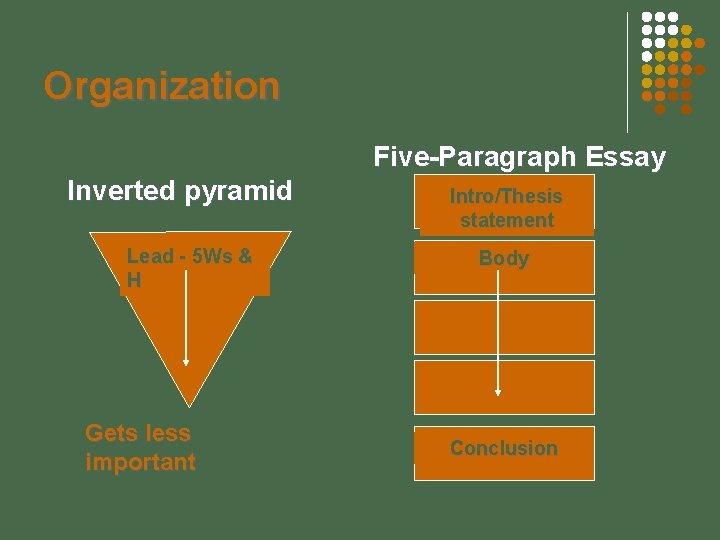 Organization

Inverted pyramid

Lead - 5Ws & H

Gets less important

Five-Paragraph Essay

Intro/Thesis statement

Body

Conclusion